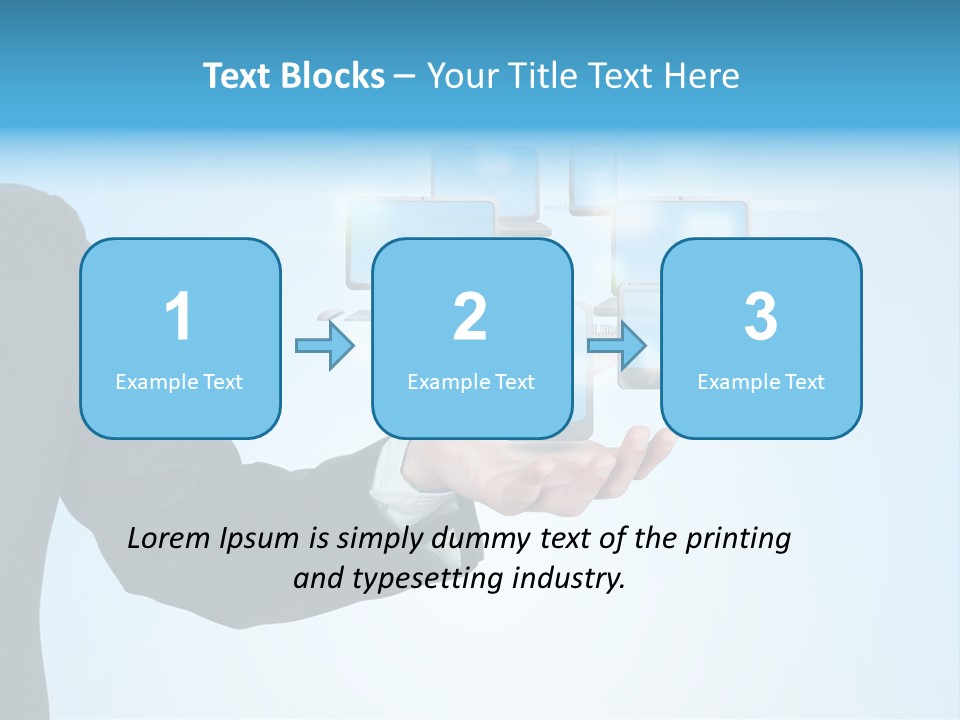 Text Blocks – Your Title Text Here

1
Example Text

2
Example Text

3
Example Text

Lorem Ipsum is simply dummy text of the printing and typesetting industry.